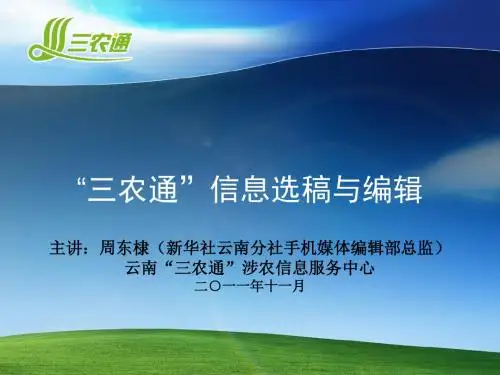 三农通

“三农通”信息选稿与编辑

主讲：周东棣（新华社云南分社手机媒体编辑部总监）
云南“三农通”涉农信息服务中心
二〇一一年十一月